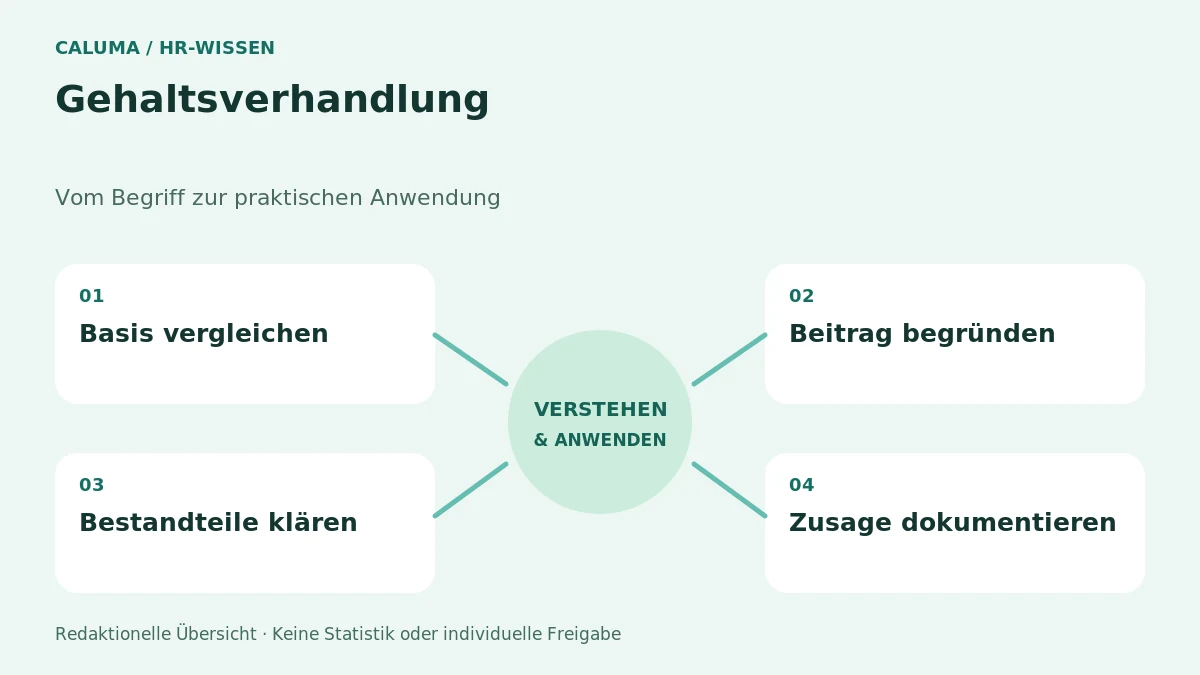 CALUMA / HR-WISSEN

Gehaltsverhandlung

Vom Begriff zur praktischen Anwendung

01
Basis vergleichen

02
Beitrag begründen

VERSTEHEN
& ANWENDEN

03
Bestandteile klären

04
Zusage dokumentieren

Redaktionelle Übersicht · Keine Statistik oder individuelle Freigabe